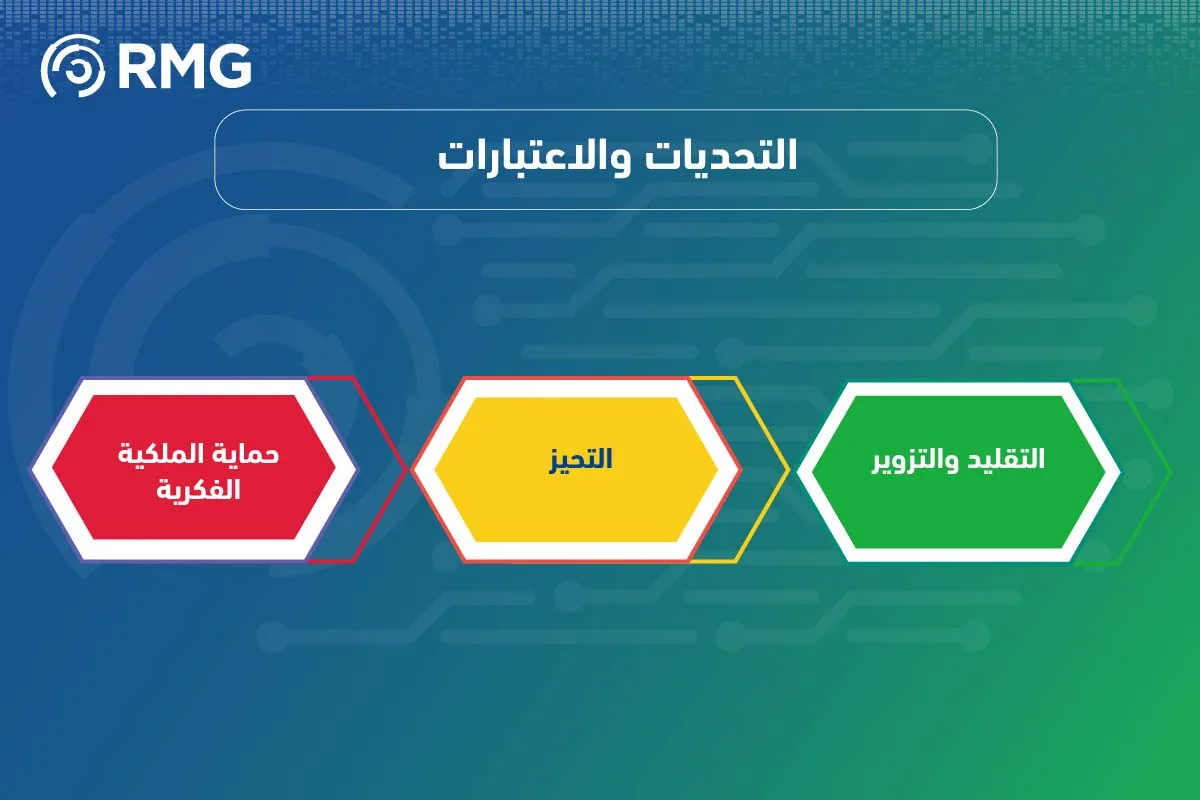 RMG

التحديات والاعتبارات

التقليد والتزوير

التحيز

حماية الملكية الفكرية